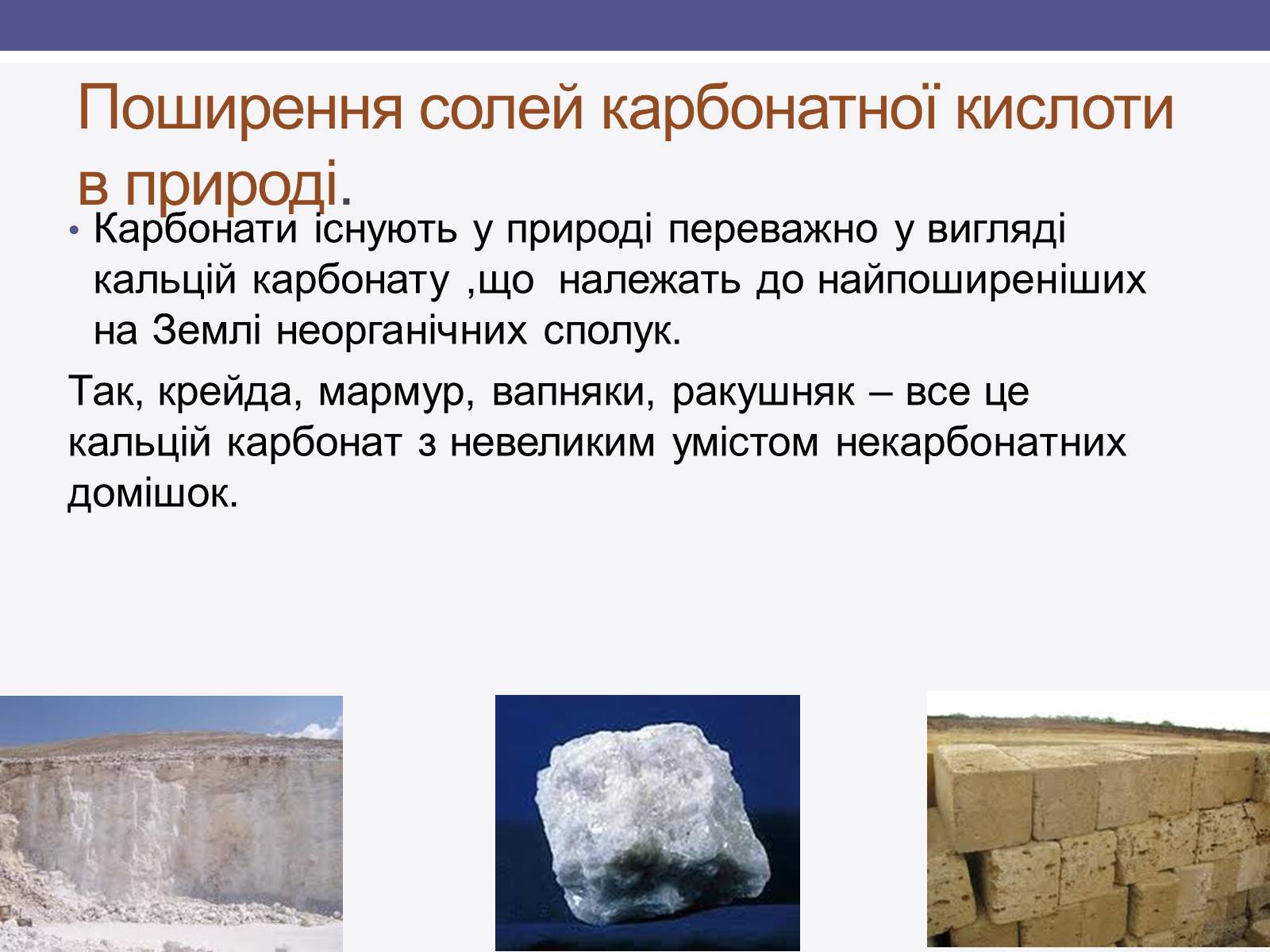 Поширення солей карбонатної кислоти в природі.

• Карбонати існують у природі переважно у вигляді кальцій карбонату ,що належать до найпоширеніших на Землі неорганічних сполук.

Так, крейда, мармур, вапняки, ракушняк – все це кальцій карбонат з невеликим умістом некарбонатних домішок.